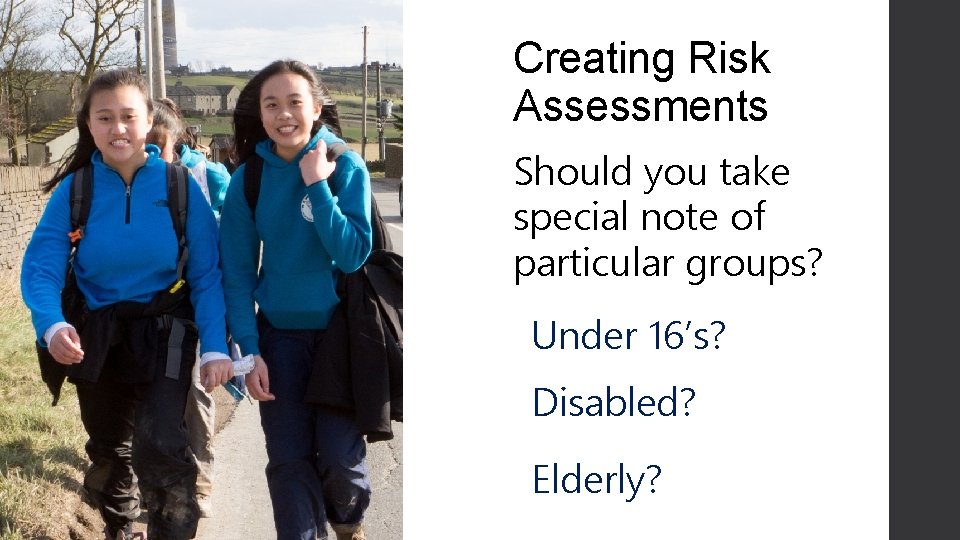 Creating Risk Assessments

Should you take special note of particular groups?

Under 16's?

Disabled?

Elderly?